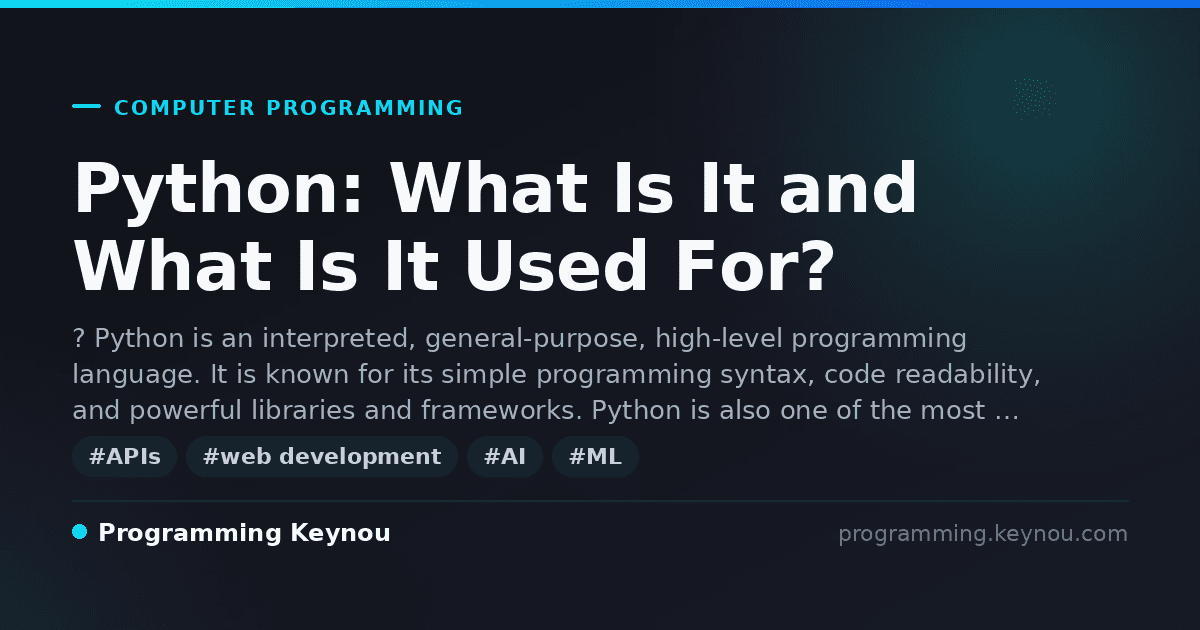 COMPUTER PROGRAMMING

Python: What Is It and What Is It Used For?

? Python is an interpreted, general-purpose, high-level programming language. It is known for its simple programming syntax, code readability, and powerful libraries and frameworks. Python is also one of the most …

#APIs #web development #AI #ML

Programming Keynou

programming.keynou.com